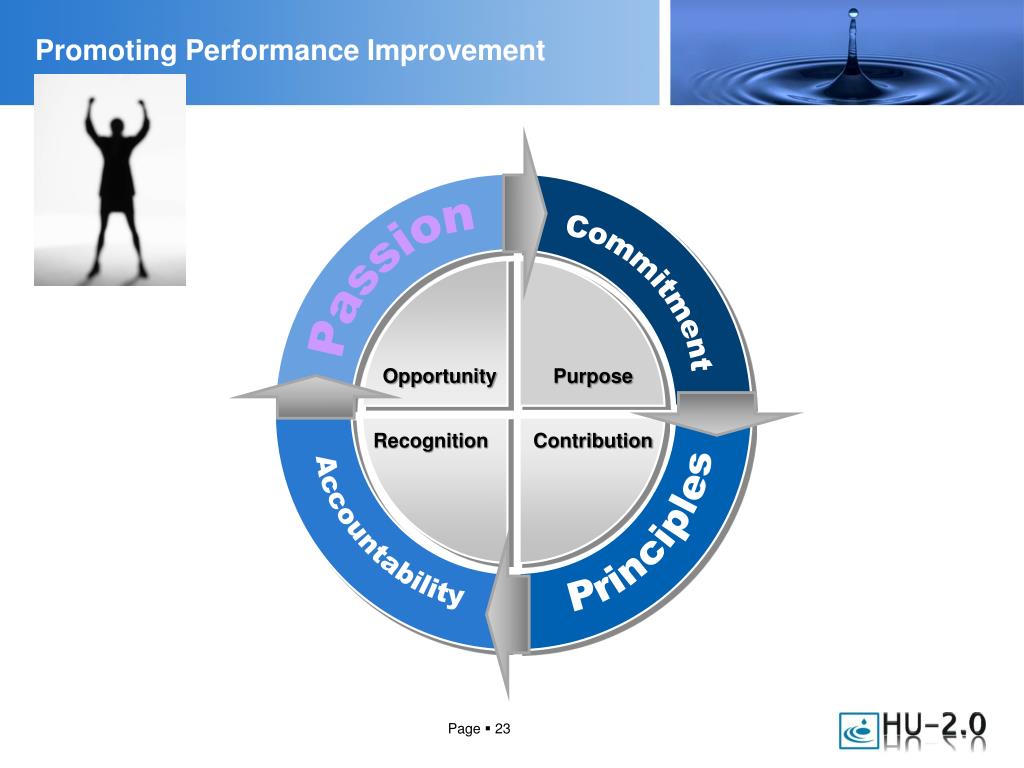 Promoting Performance Improvement

Passion

Commitment

Principles

Accountability

Opportunity

Purpose

Recognition

Contribution

Page ▪ 23

HU-2.0